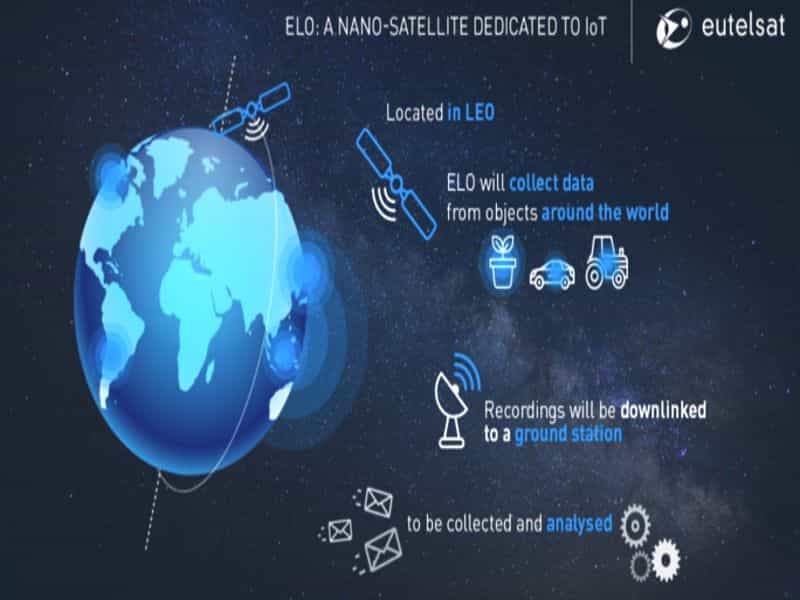 ELO: A NANO-SATELLITE DEDICATED TO IoT

eutelsat

Located in LEO

ELO will collect data from objects around the world

Recordings will be downlinked to a ground station

to be collected and analysed